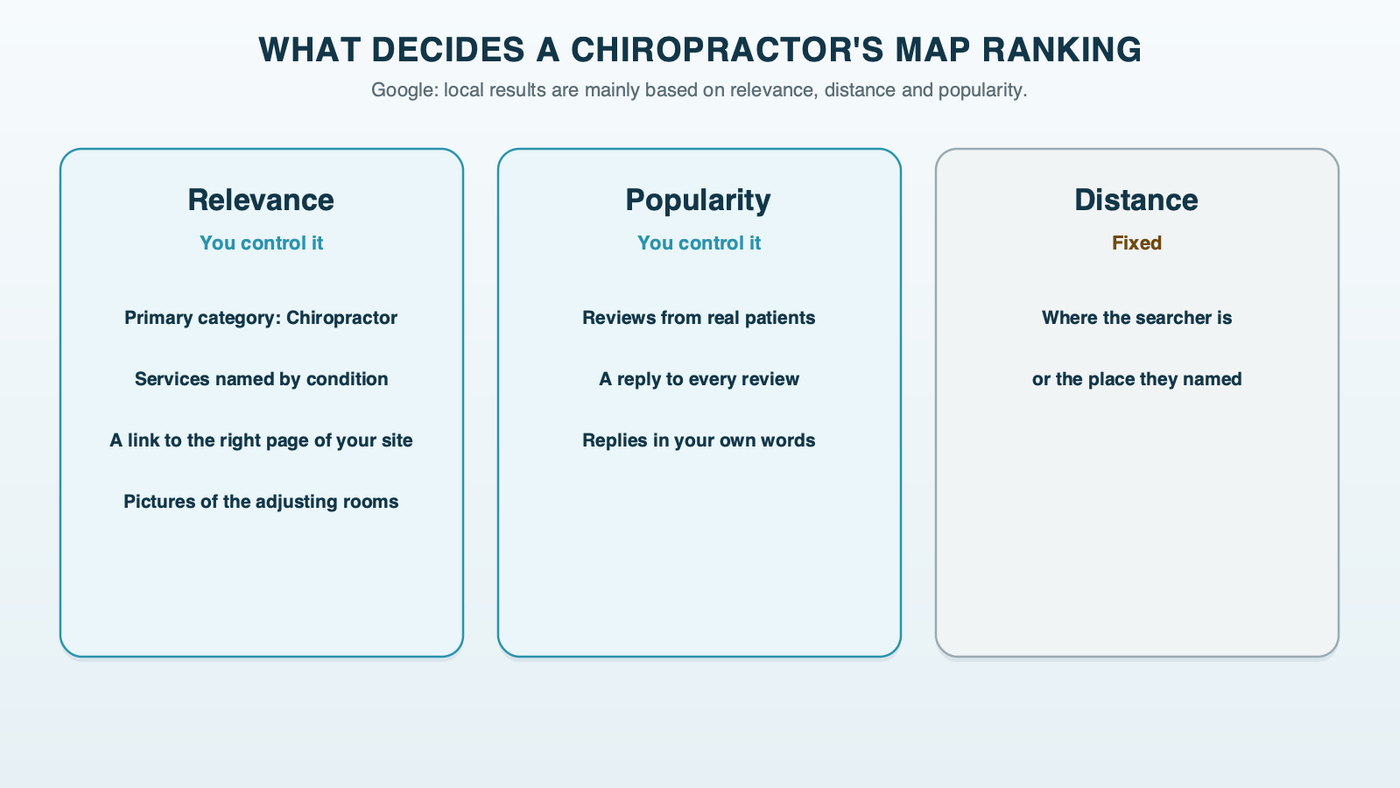 WHAT DECIDES A CHIROPRACTOR'S MAP RANKING

Google: local results are mainly based on relevance, distance and popularity.

Relevance

You control it

Primary category: Chiropractor

Services named by condition

A link to the right page of your site

Pictures of the adjusting rooms

Popularity

You control it

Reviews from real patients

A reply to every review

Replies in your own words

Distance

Fixed

Where the searcher is

or the place they named